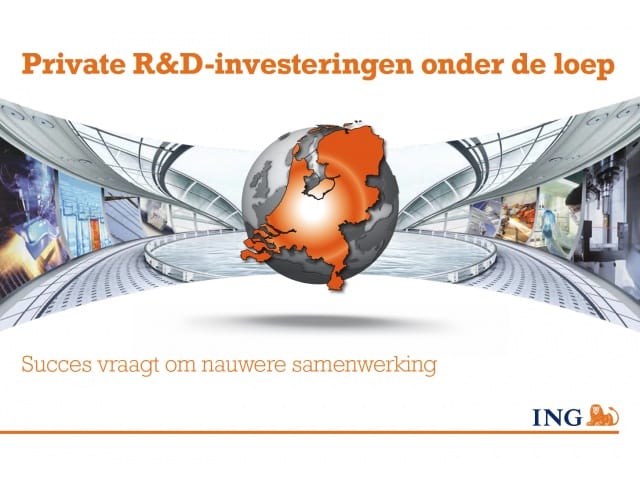 Private R&D-investeringen onder de loep

Succes vraagt om nauwere samenwerking

ING